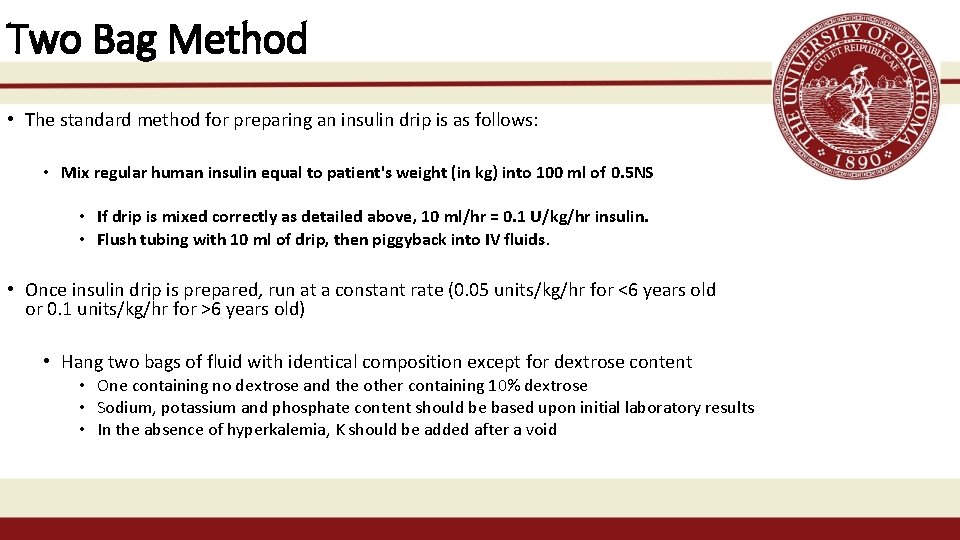 Two Bag Method

THE UNIVERSITY OF OKLAHOMA
CIVI ET REIPUBLICAE
1890

• The standard method for preparing an insulin drip is as follows:

• Mix regular human insulin equal to patient's weight (in kg) into 100 ml of 0.5NS

• If drip is mixed correctly as detailed above, 10 ml/hr = 0.1 U/kg/hr insulin.
• Flush tubing with 10 ml of drip, then piggyback into IV fluids.

• Once insulin drip is prepared, run at a constant rate (0.05 units/kg/hr for <6 years old or 0.1 units/kg/hr for >6 years old)

• Hang two bags of fluid with identical composition except for dextrose content
• One containing no dextrose and the other containing 10% dextrose
• Sodium, potassium and phosphate content should be based upon initial laboratory results
• In the absence of hyperkalemia, K should be added after a void